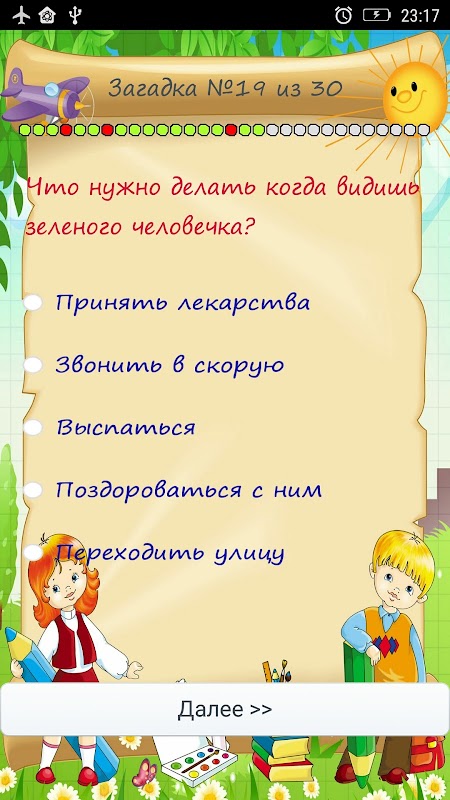 23:17

Загадка №19 из 30

Что нужно делать когда видишь зеленого человечка?

Принять лекарства

Звонить в скорую

Выспаться

Поздороваться с ним

Переходить улицу

Далее >>